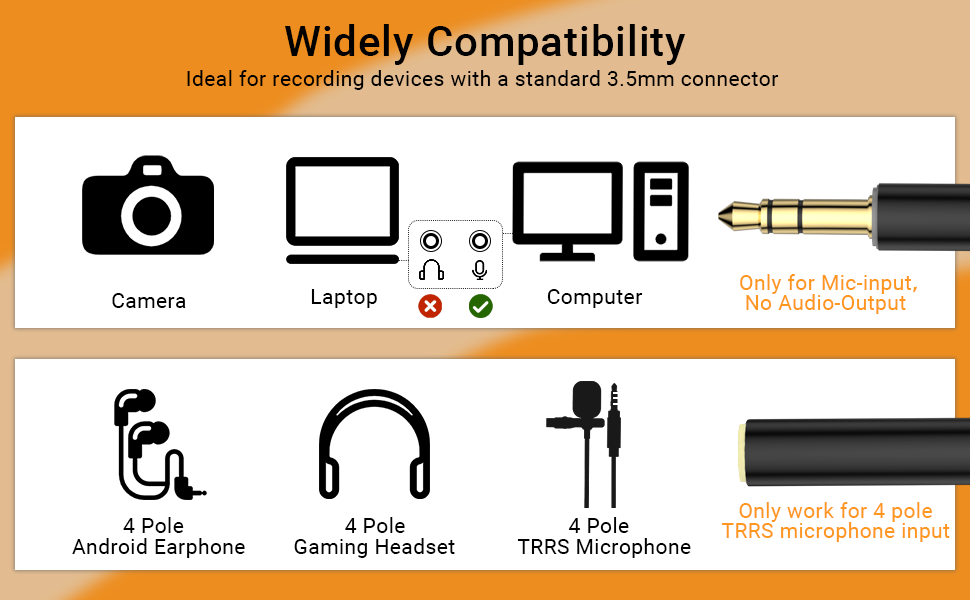 Widely Compatibility
Ideal for recording devices with a standard 3.5mm connector

Camera

Laptop

Computer

Only for Mic-input,
No Audio-Output

4 Pole
Android Earphone

4 Pole
Gaming Headset

4 Pole
TRRS Microphone

Only work for 4 pole
TRRS microphone input